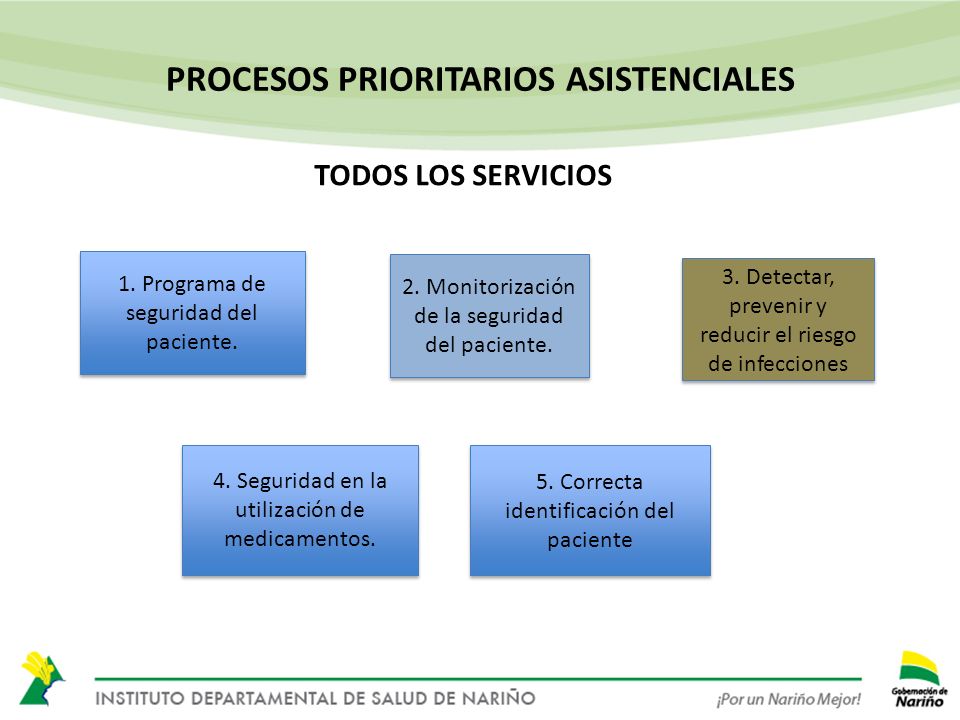 PROCESOS PRIORITARIOS ASISTENCIALES

TODOS LOS SERVICIOS

1. Programa de seguridad del paciente.

2. Monitorización de la seguridad del paciente.

3. Detectar, prevenir y reducir el riesgo de infecciones

4. Seguridad en la utilización de medicamentos.

5. Correcta identificación del paciente

INSTITUTO DEPARTAMENTAL DE SALUD DE NARIÑO

¡Por un Nariño Mejor!

Gobernación de Nariño